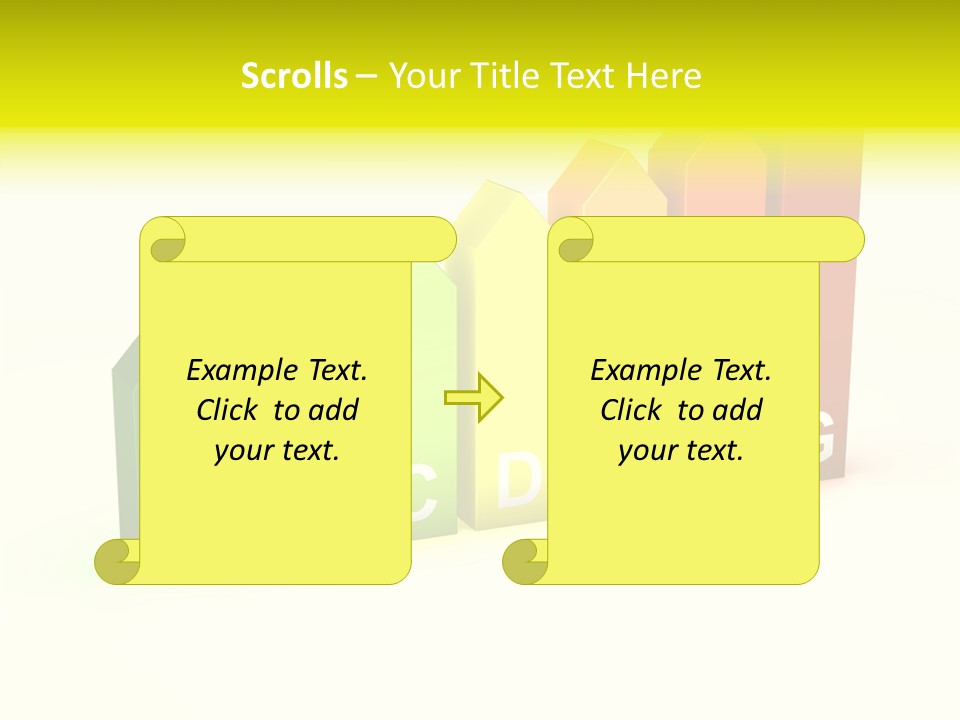 Scrolls – Your Title Text Here

Example Text. Click to add your text.

Example Text. Click to add your text.

C D G